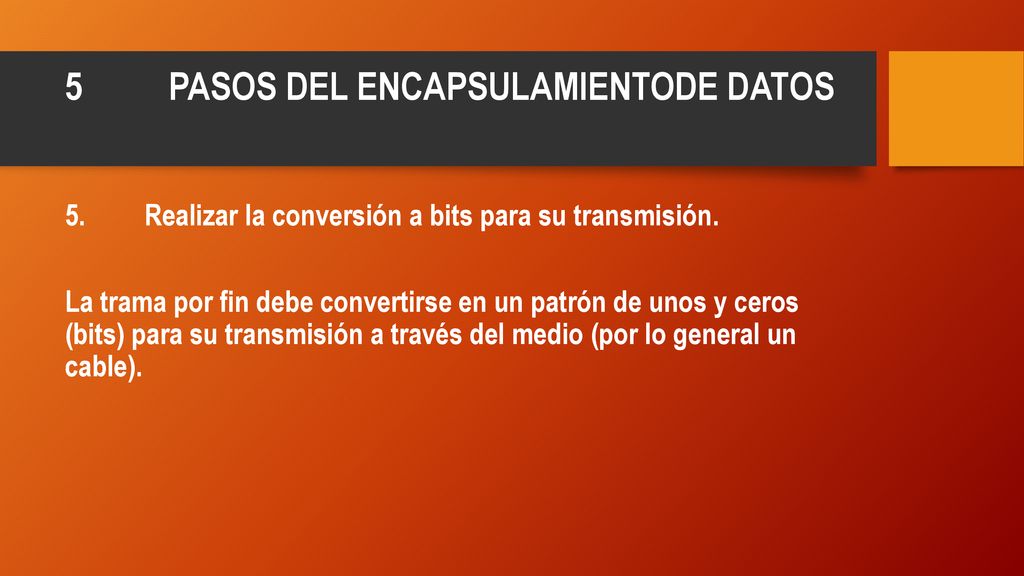 5 PASOS DEL ENCAPSULAMIENTODE DATOS

5. Realizar la conversión a bits para su transmisión.

La trama por fin debe convertirse en un patrón de unos y ceros (bits) para su transmisión a través del medio (por lo general un cable).